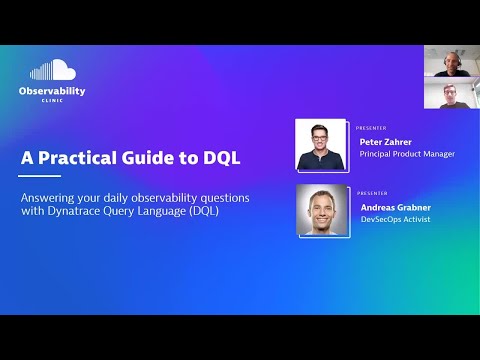 Observability
CLINIC

A Practical Guide to DQL

Answering your daily observability questions with Dynatrace Query Language (DQL)

PRESENTER
Peter Zahrer
Principal Product Manager

PRESENTER
Andreas Grabner
DevSecOps Activist